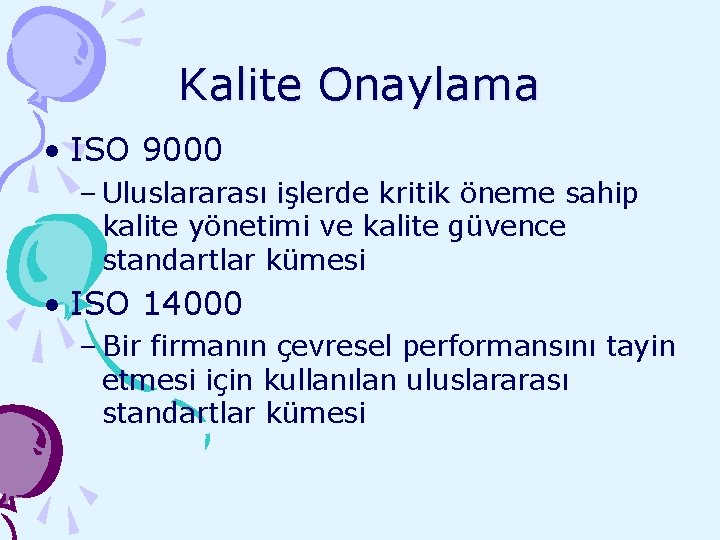 Kalite Onaylama

• ISO 9000

– Uluslararası işlerde kritik öneme sahip kalite yönetimi ve kalite güvence standartlar kümesi

• ISO 14000

– Bir firmanın çevresel performansını tayin etmesi için kullanılan uluslararası standartlar kümesi